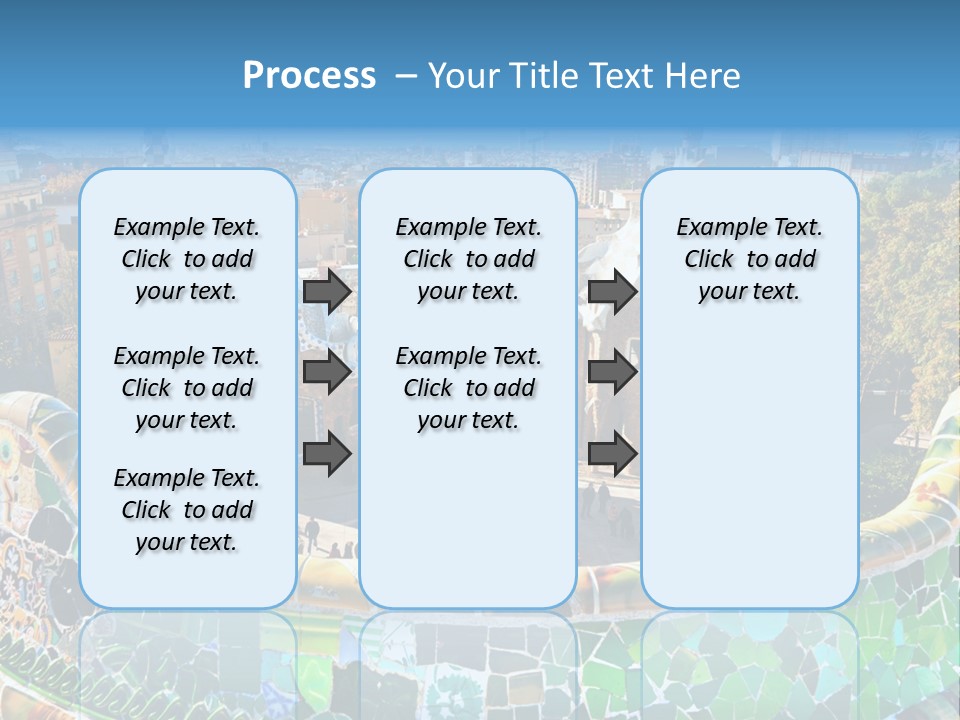 Process – Your Title Text Here

Example Text. Click to add your text.

Example Text. Click to add your text.

Example Text. Click to add your text.

Example Text. Click to add your text.

Example Text. Click to add your text.

Example Text. Click to add your text.